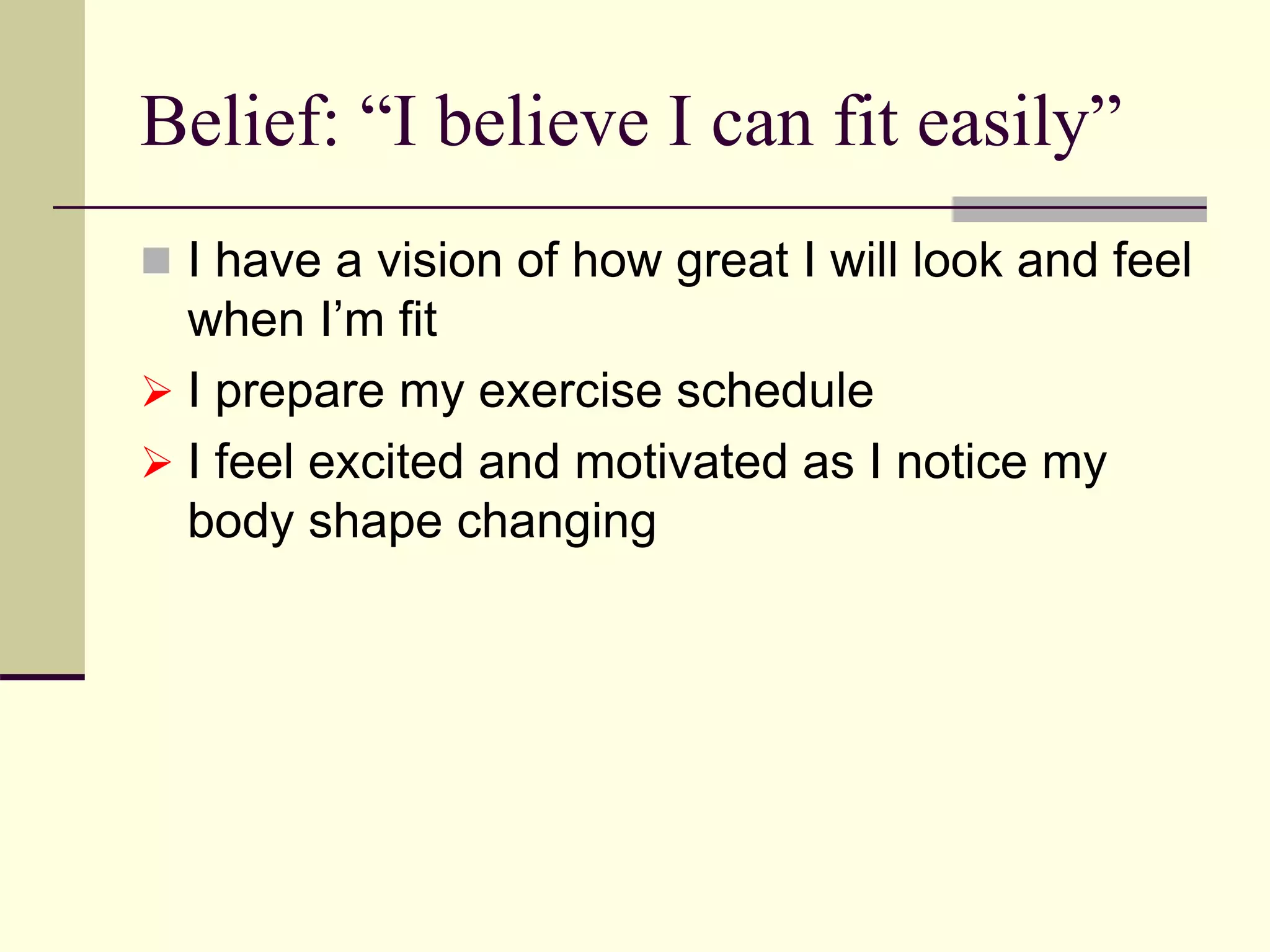 Belief: “I believe I can fit easily”

I have a vision of how great I will look and feel when I’m fit

I prepare my exercise schedule

I feel excited and motivated as I notice my body shape changing